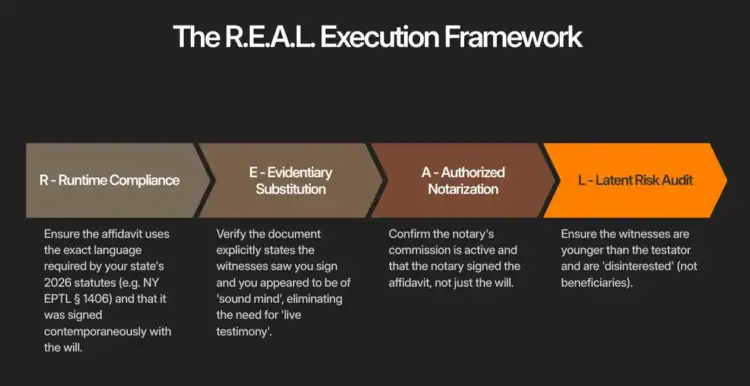 The R.E.A.L. Execution Framework

R - Runtime Compliance

Ensure the affidavit uses the exact language required by your state's 2026 statutes (e.g. NY EPTL § 1406) and that it was signed contemporaneously with the will.

E - Evidentiary Substitution

Verify the document explicitly states the witnesses saw you sign and you appeared to be of 'sound mind', eliminating the need for 'live testimony'.

A - Authorized Notarization

Confirm the notary's commission is active and that the notary signed the affidavit, not just the will.

L - Latent Risk Audit

Ensure the witnesses are younger than the testator and are 'disinterested' (not beneficiaries).